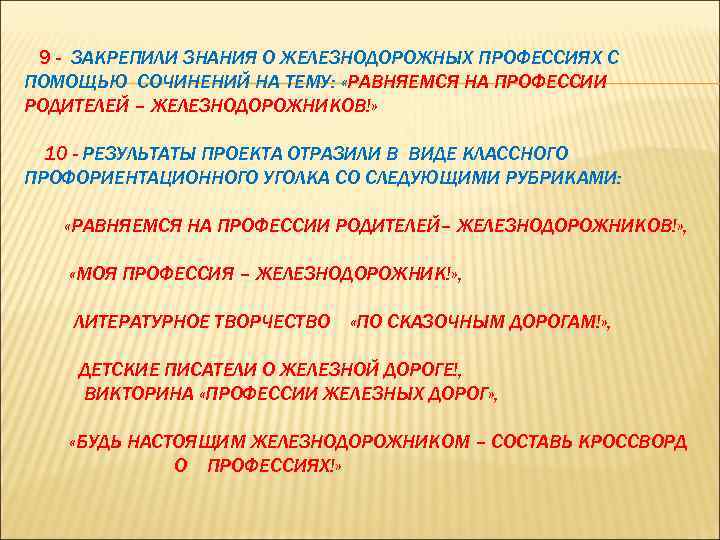 9 - ЗАКРЕПИЛИ ЗНАНИЯ О ЖЕЛЕЗНОДОРОЖНЫХ ПРОФЕССИЯХ С ПОМОЩЬЮ СОЧИНЕНИЙ НА ТЕМУ: «РАВНЯЕМСЯ НА ПРОФЕССИИ РОДИТЕЛЕЙ – ЖЕЛЕЗНОДОРОЖНИКОВ!»

10 - РЕЗУЛЬТАТЫ ПРОЕКТА ОТРАЗИЛИ В ВИДЕ КЛАССНОГО ПРОФОРИЕНТАЦИОННОГО УГОЛКА СО СЛЕДУЮЩИМИ РУБРИКАМИ:

«РАВНЯЕМСЯ НА ПРОФЕССИИ РОДИТЕЛЕЙ– ЖЕЛЕЗНОДОРОЖНИКОВ!»,

«МОЯ ПРОФЕССИЯ – ЖЕЛЕЗНОДОРОЖНИК!»,

ЛИТЕРАТУРНОЕ ТВОРЧЕСТВО «ПО СКАЗОЧНЫМ ДОРОГАМ!»,

ДЕТСКИЕ ПИСАТЕЛИ О ЖЕЛЕЗНОЙ ДОРОГЕ!,
ВИКТОРИНА «ПРОФЕССИИ ЖЕЛЕЗНЫХ ДОРОГ»,

«БУДЬ НАСТОЯЩИМ ЖЕЛЕЗНОДОРОЖНИКОМ – СОСТАВЬ КРОССВОРД О ПРОФЕССИЯХ!»